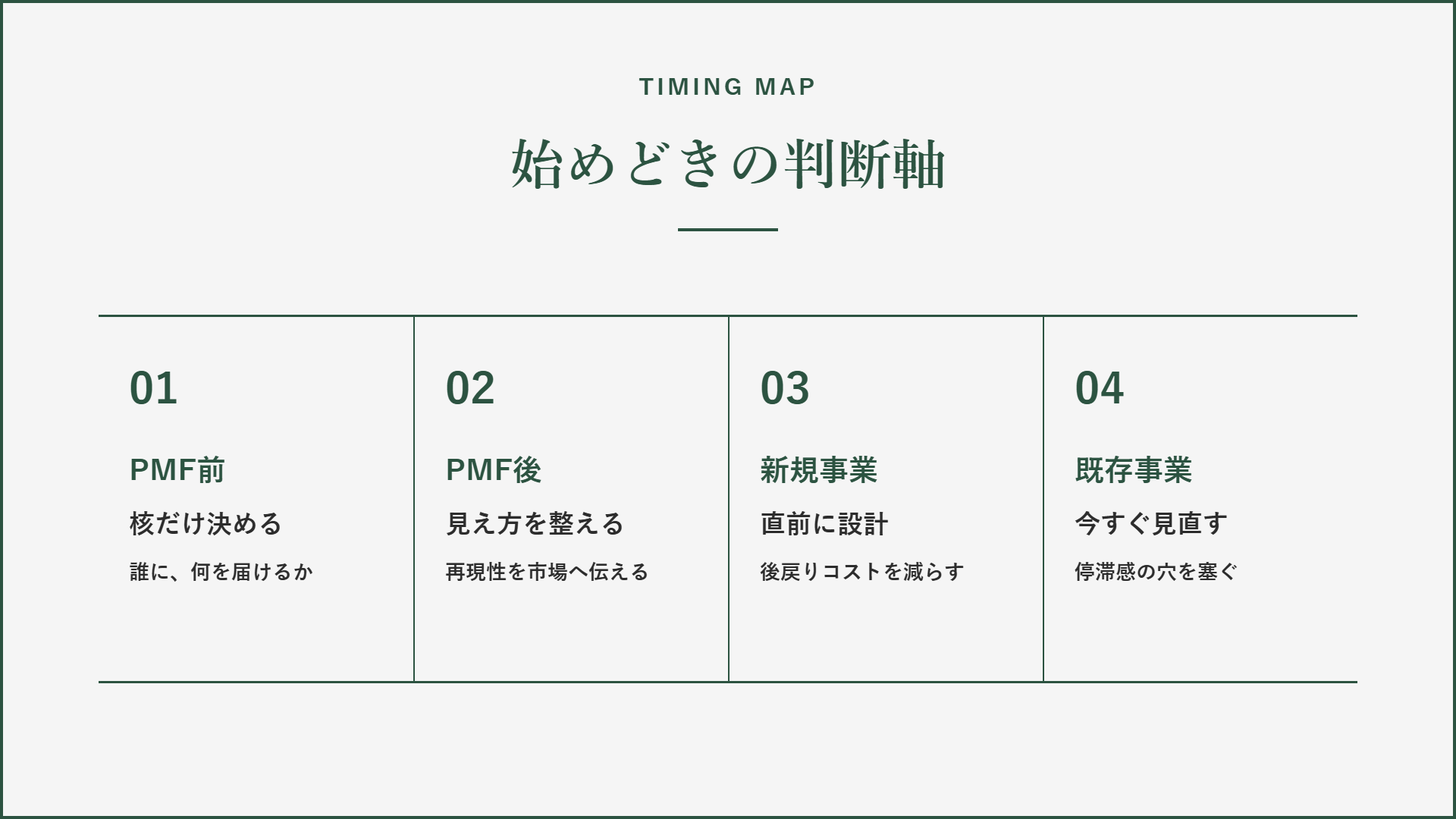 TIMING MAP

始めどきの判断軸

01

PMF前

核だけ決める

誰に、何を届けるか

02

PMF後

見え方を整える

再現性を市場へ伝える

03

新規事業

直前に設計

後戻りコストを減らす

04

既存事業

今すぐ見直す

停滞感の穴を塞ぐ